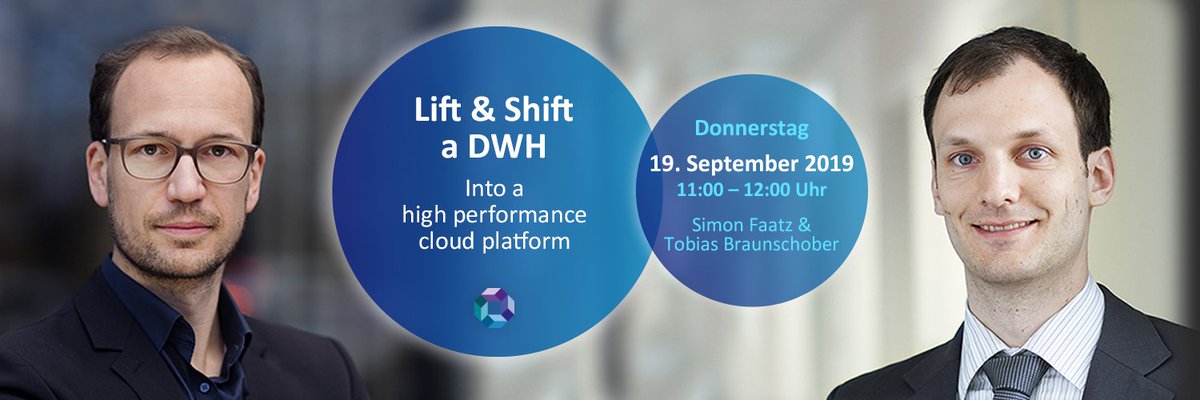 Lift & Shift a DWH

Into a high performance cloud platform

Donnerstag

19. September 2019

11:00 – 12:00 Uhr

Simon Faatz & Tobias Braunschober